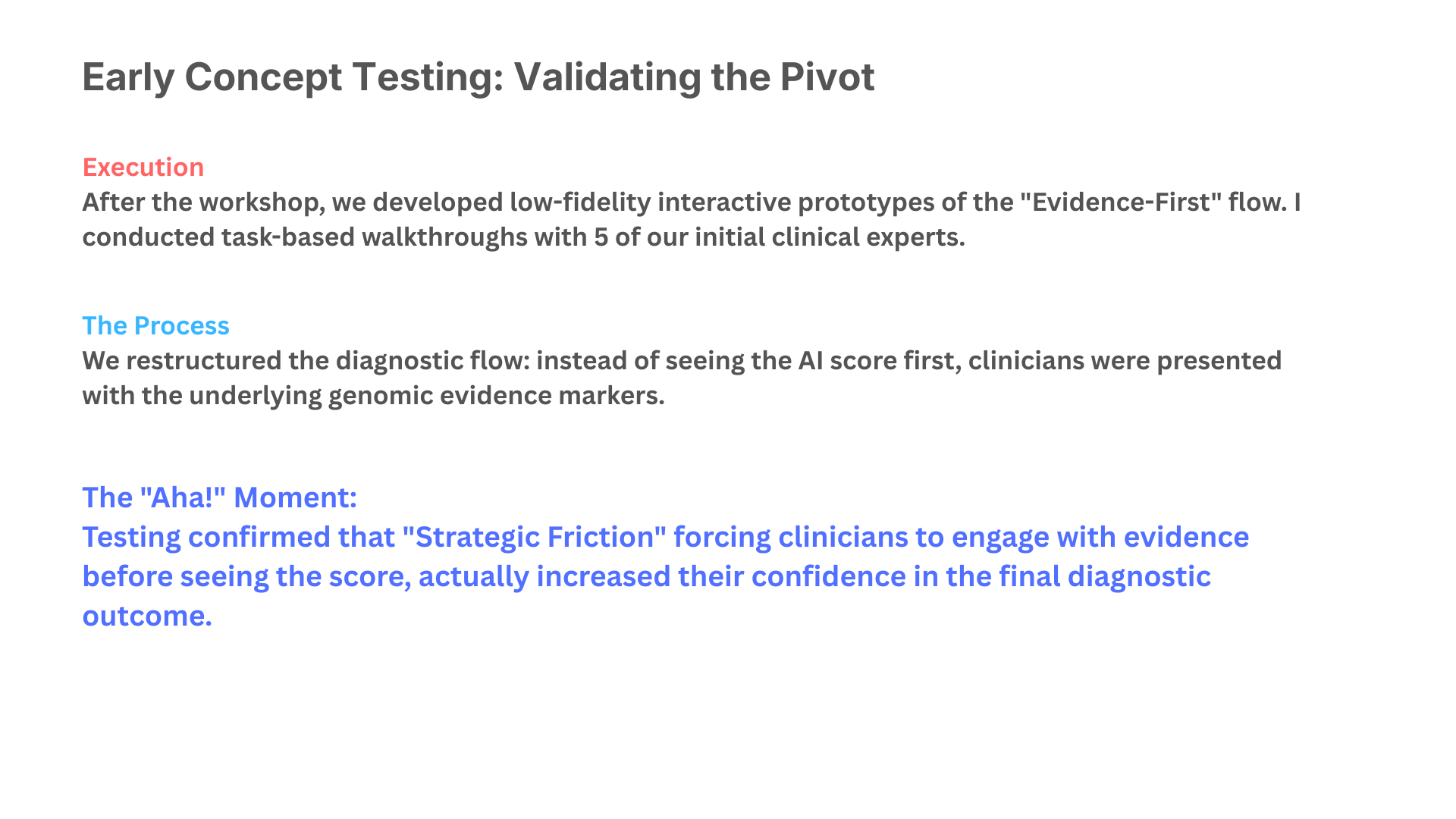 Early Concept Testing: Validating the Pivot

Execution
After the workshop, we developed low-fidelity interactive prototypes of the "Evidence-First" flow. I conducted task-based walkthroughs with 5 of our initial clinical experts.

The Process
We restructured the diagnostic flow: instead of seeing the AI score first, clinicians were presented with the underlying genomic evidence markers.

The "Aha!" Moment:
Testing confirmed that "Strategic Friction" forcing clinicians to engage with evidence before seeing the score, actually increased their confidence in the final diagnostic outcome.